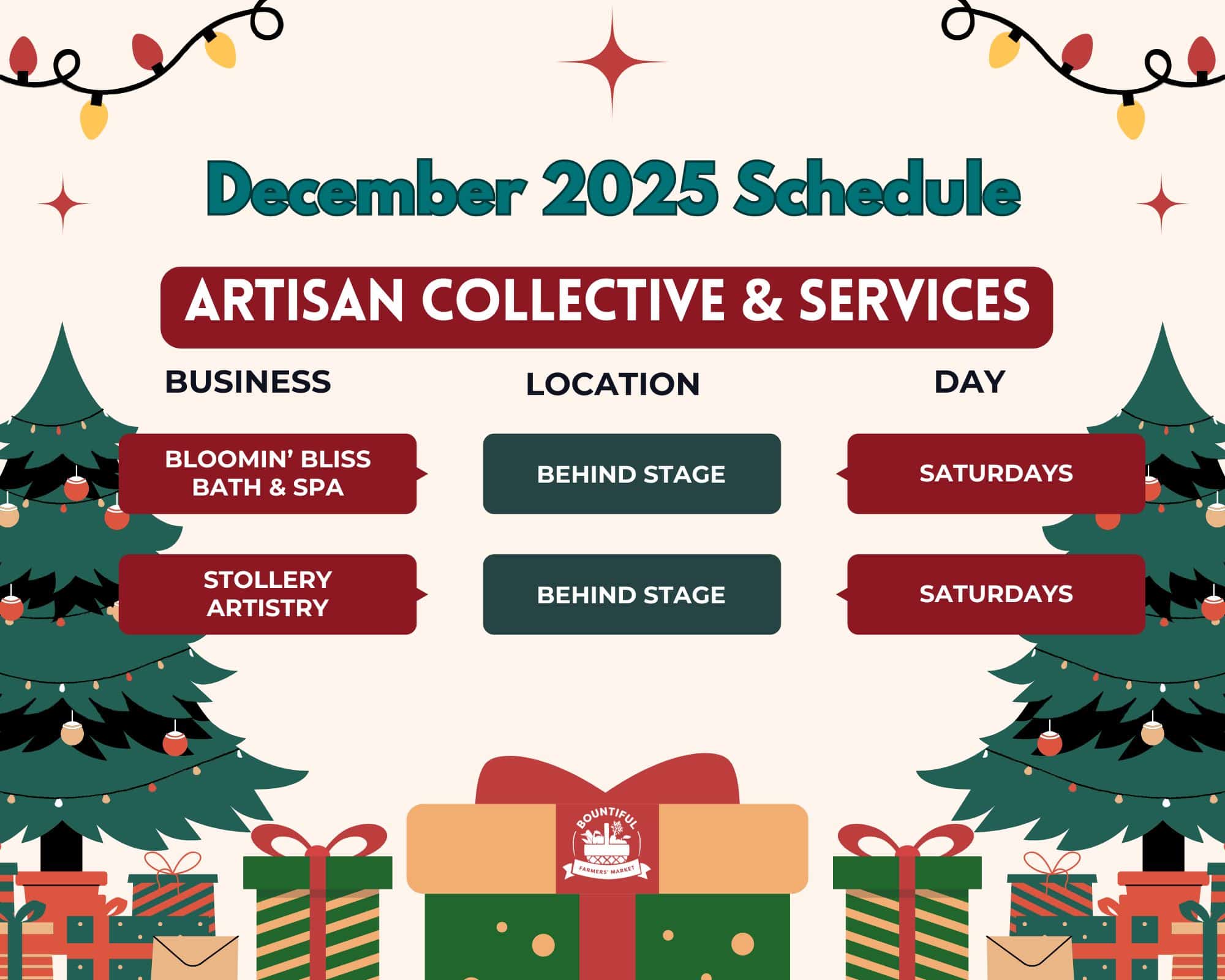 December 2025 Schedule

ARTISAN COLLECTIVE & SERVICES

| BUSINESS | LOCATION | DAY |
|---|---|---|
| BLOOMIN' BLISS BATH & SPA | BEHIND STAGE | SATURDAYS |
| STOLLERY ARTISTRY | BEHIND STAGE | SATURDAYS |

BOUNTIFUL FARMERS' MARKET